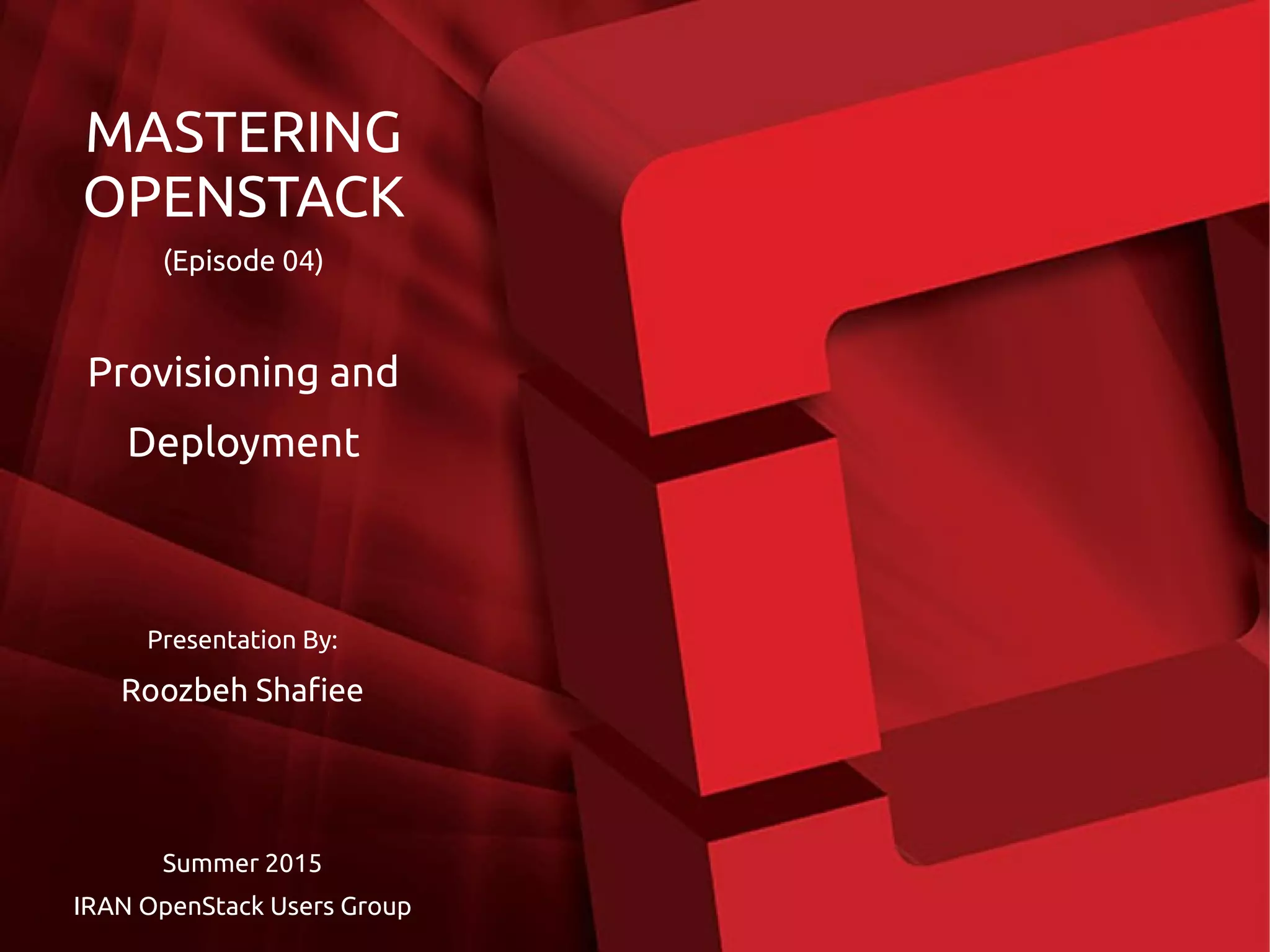 MASTERING OPENSTACK

(Episode 04)

Provisioning and Deployment

Presentation By:

Roozbeh Shafiee

Summer 2015

IRAN OpenStack Users Group